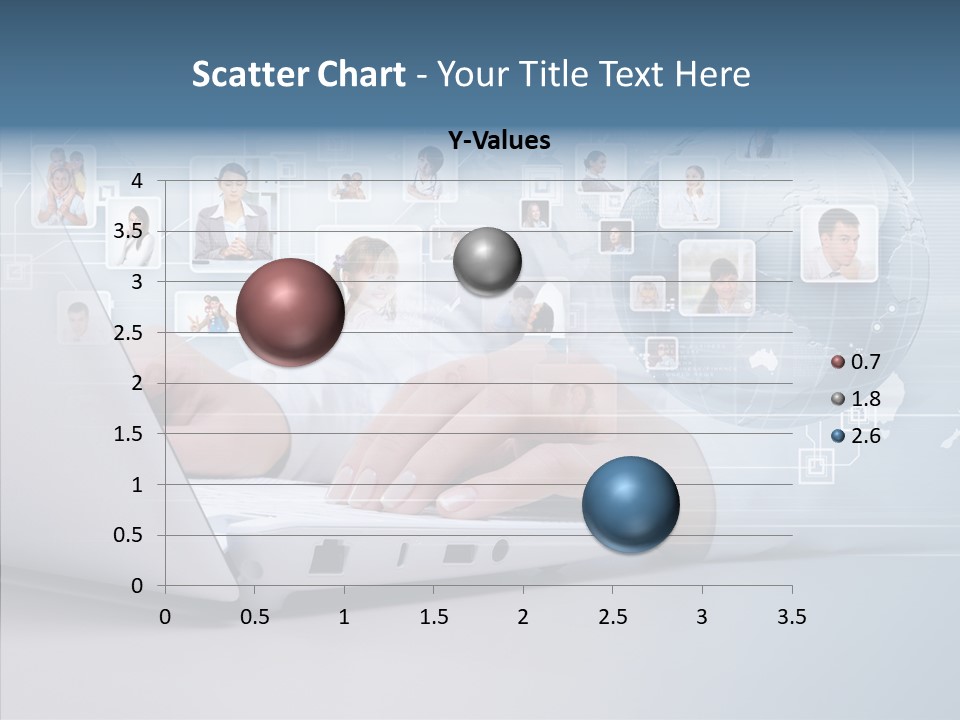 Scatter Chart - Your Title Text Here

Y-Values

4
3.5
3
2.5
2
1.5
1
0.5
0

0 0.5 1 1.5 2 2.5 3 3.5

0.7
1.8
2.6